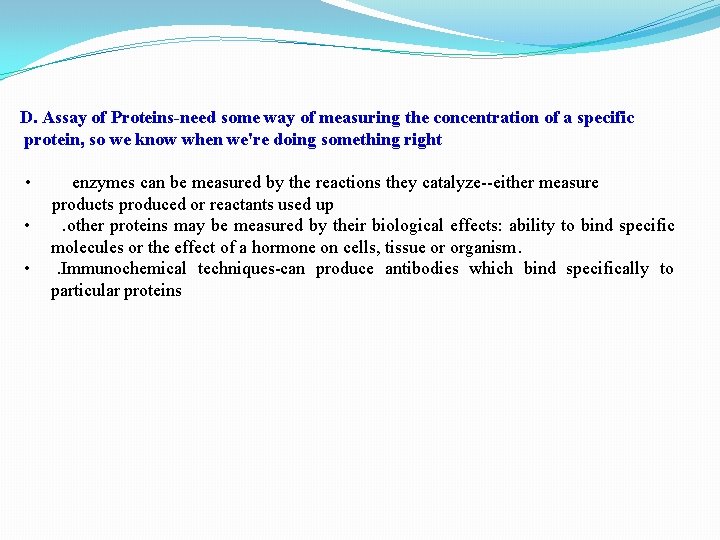 D. Assay of Proteins-need some way of measuring the concentration of a specific protein, so we know when we're doing something right

• enzymes can be measured by the reactions they catalyze--either measure products produced or reactants used up
• .other proteins may be measured by their biological effects: ability to bind specific molecules or the effect of a hormone on cells, tissue or organism.
• .Immunochemical techniques-can produce antibodies which bind specifically to particular proteins